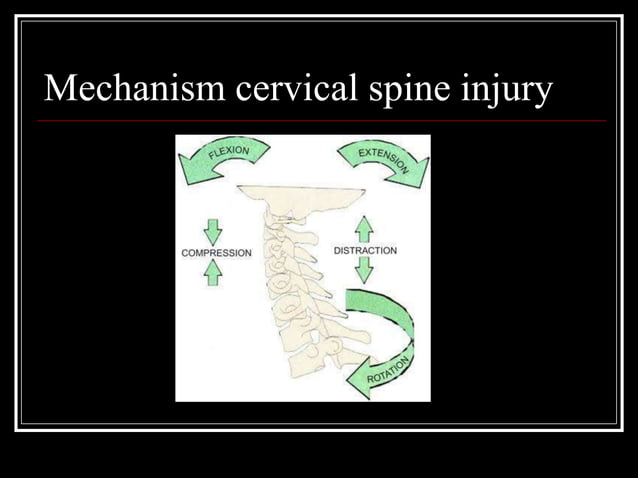 Mechanism cervical spine injury

FLEXION

EXTENSION

COMPRESSION

DISTRACTION

ROTATION